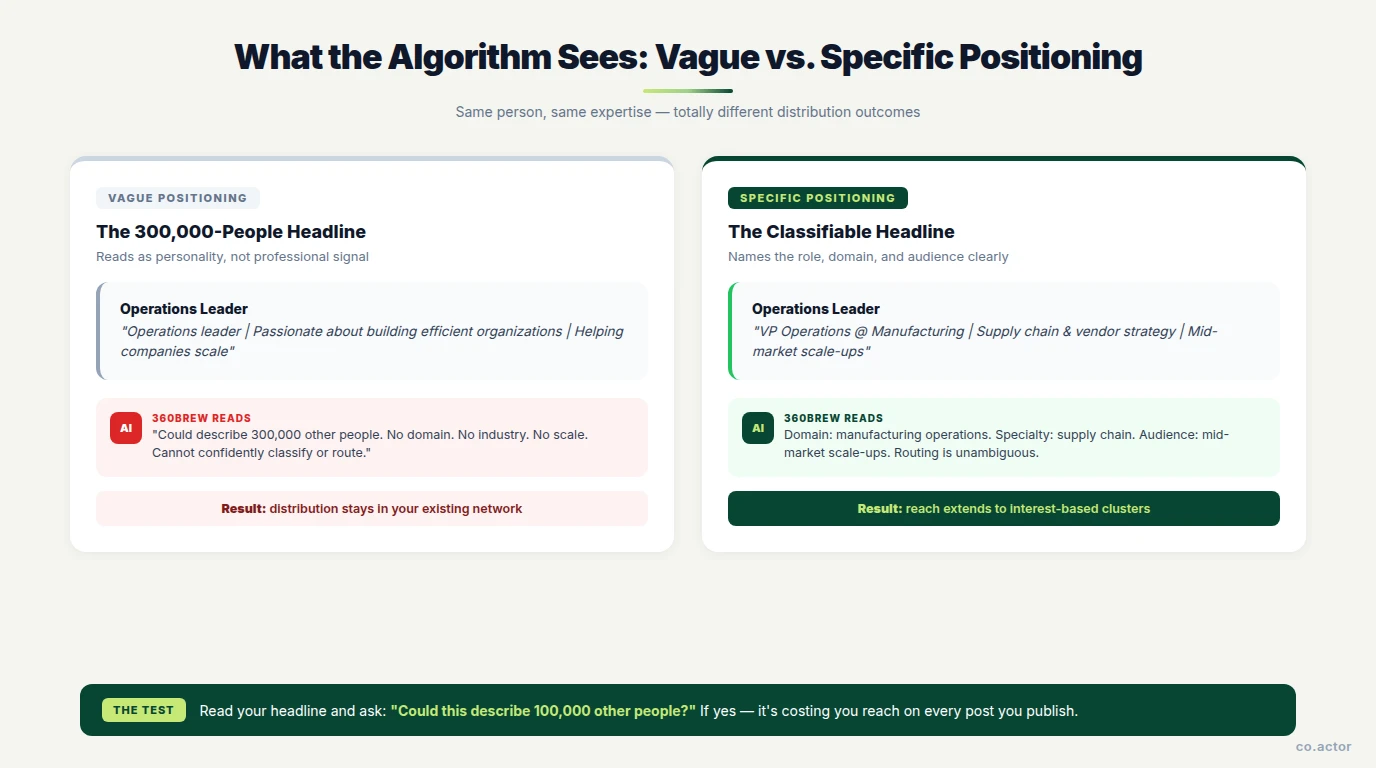 What the Algorithm Sees: Vague vs. Specific Positioning

Same person, same expertise — totally different distribution outcomes

VAGUE POSITIONING

The 300,000-People Headline

Reads as personality, not professional signal

Operations Leader
"Operations leader | Passionate about building efficient organizations | Helping companies scale"

AI
360BREW READS
"Could describe 300,000 other people. No domain. No industry. No scale. Cannot confidently classify or route."

Result: distribution stays in your existing network

SPECIFIC POSITIONING

The Classifiable Headline

Names the role, domain, and audience clearly

Operations Leader
"VP Operations @ Manufacturing | Supply chain & vendor strategy | Mid-market scale-ups"

AI
360BREW READS
Domain: manufacturing operations. Specialty: supply chain. Audience: mid-market scale-ups. Routing is unambiguous.

Result: reach extends to interest-based clusters

THE TEST
Read your headline and ask: "Could this describe 100,000 other people?" If yes — it's costing you reach on every post you publish.

co.actor